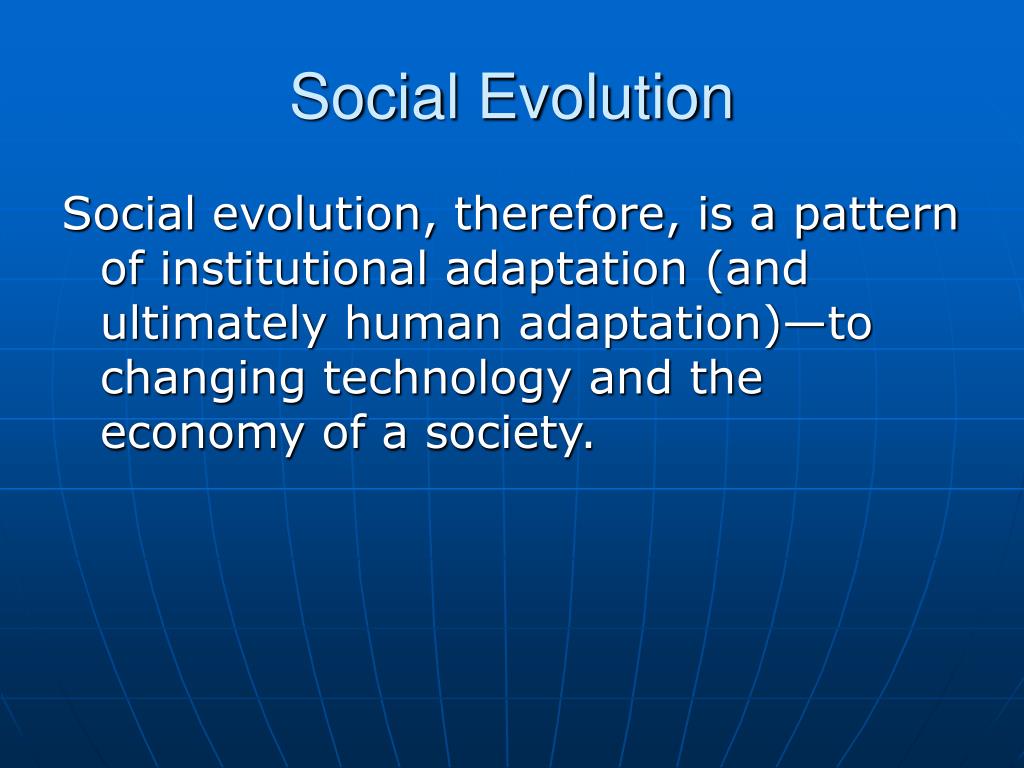 Social Evolution

Social evolution, therefore, is a pattern of institutional adaptation (and ultimately human adaptation)—to changing technology and the economy of a society.